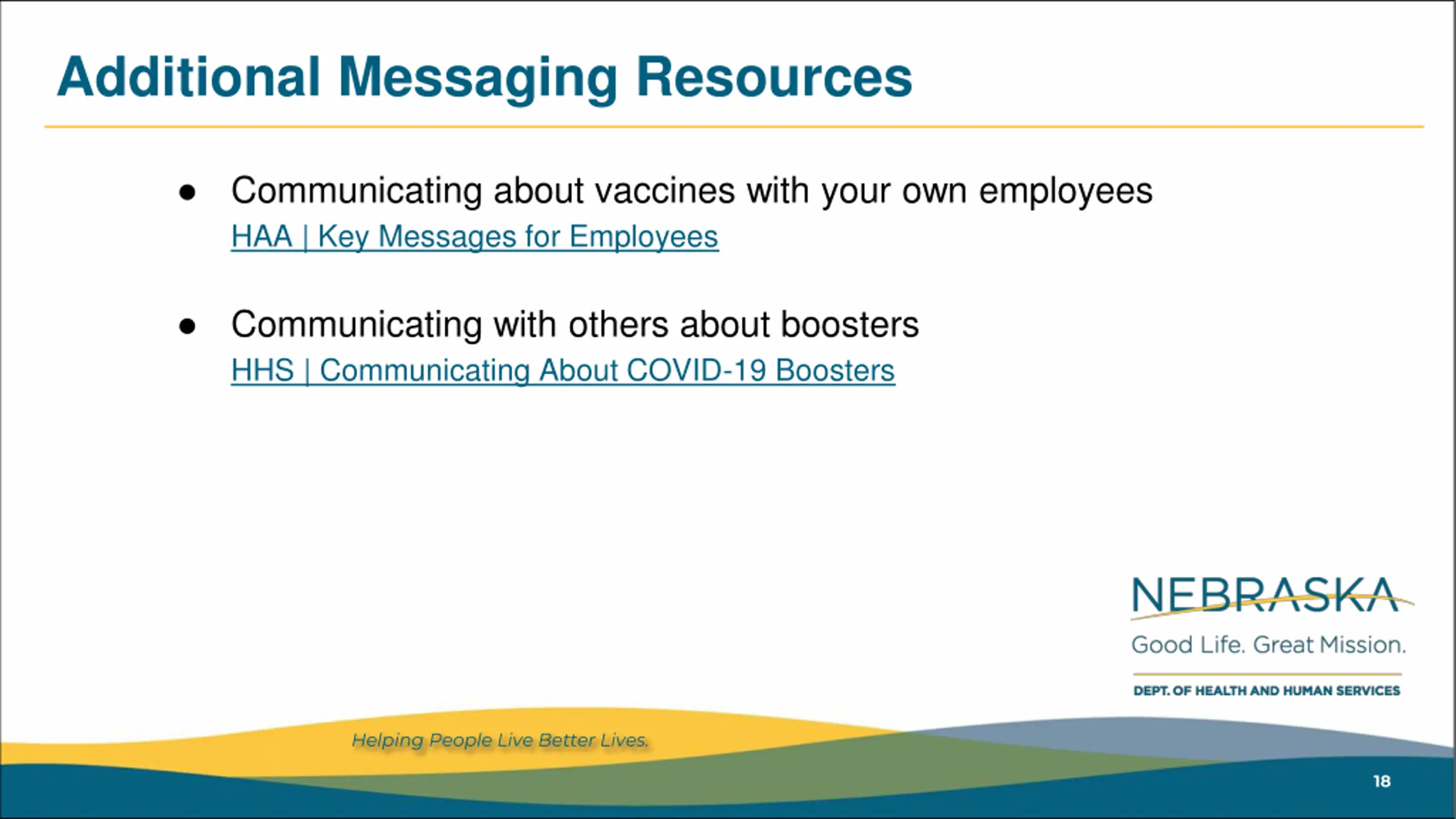 Additional Messaging Resources

● Communicating about vaccines with your own employees
HAA | Key Messages for Employees

● Communicating with others about boosters
HHS | Communicating About COVID-19 Boosters

NEBRASKA
Good Life. Great Mission.
DEPT. OF HEALTH AND HUMAN SERVICES

Helping People Live Better Lives.

18